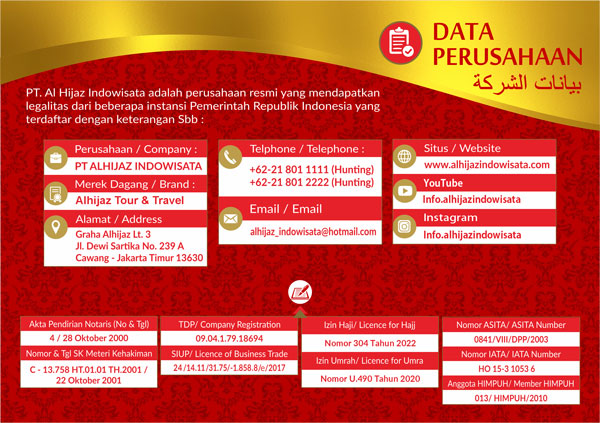 DATA PERUSAHAAN
بيانات الشركة

PT. Al Hijaz Indowisata adalah perusahaan resmi yang mendapatkan legalitas dari beberapa instansi Pemerintah Republik Indonesia yang terdaftar dengan keterangan Sbb :

Perusahaan / Company :
PT ALHIJAZ INDOWISATA
Merek Dagang / Brand :
Alhijaz Tour & Travel
Alamat / Address
Graha Alhijaz Lt. 3
Jl. Dewi Sartika No. 239 A
Cawang - Jakarta Timur 13630

Telphone / Telephone :
+62-21 801 1111 (Hunting)
+62-21 801 2222 (Hunting)
Email / Email
alhijaz_indowisata@hotmail.com

Situs / Website
www.alhijazindowisata.com
YouTube
Info.alhijazindowisata
Instagram
Info.alhijazindowisata

Akta Pendirian Notaris (No & Tgl)
4 / 28 Oktober 2000
Nomor & Tgl SK Meteri Kehakiman
C - 13.758 HT.01.01 TH.2001 / 22 Oktober 2001

TDP/ Company Registration
09.04.1.79.18694
SIUP/ Licence of Business Trade
24/14.11/31.75/-1.858.8/e/2017

Izin Haji/ Licence for Hajj
Nomor 304 Tahun 2022
Izin Umrah/ Licence for Umra
Nomor U.490 Tahun 2020

Nomor ASITA/ ASITA Number
0841/VIII/DPP/2003
Nomor IATA/ IATA Number
HO 15-3 1053 6
Anggota HIMPUH/ Member HIMPUH
013/ HIMPUH/2010